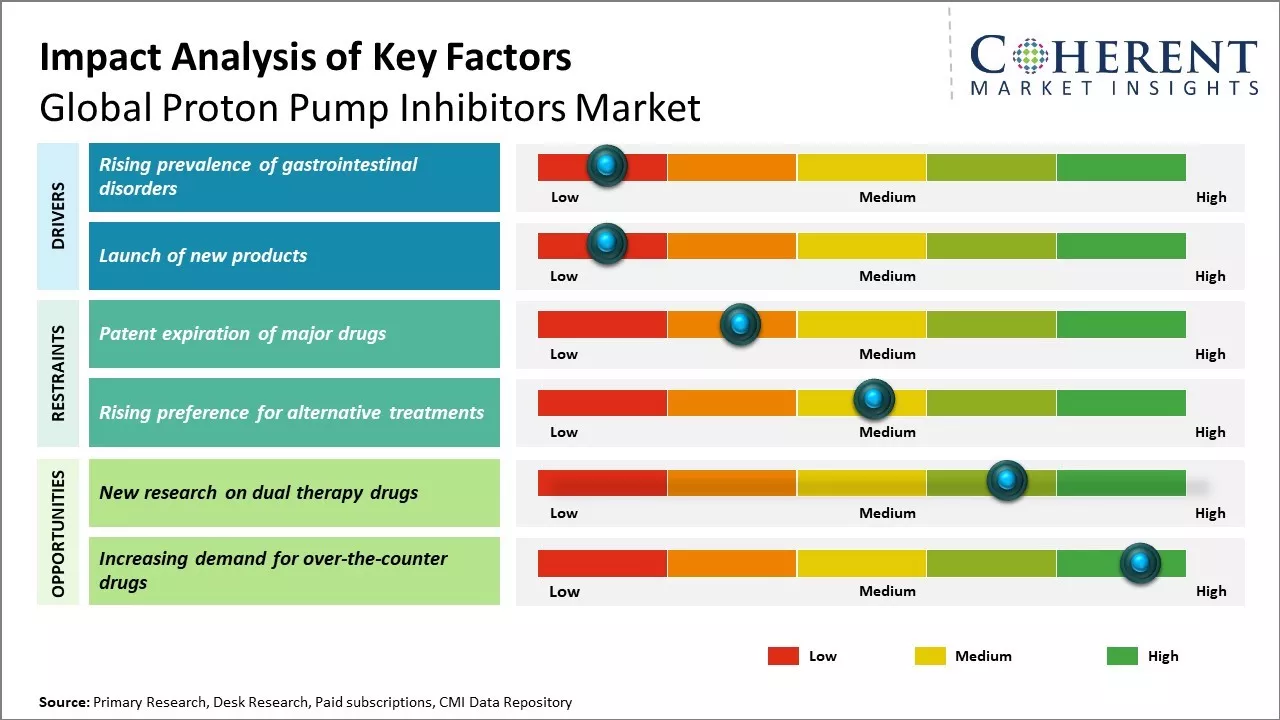 Impact Analysis of Key Factors
Global Proton Pump Inhibitors Market

COHERENT
MARKET INSIGHTS

DRIVERS

Rising prevalence of gastrointestinal disorders

Low Medium High

Launch of new products

Low Medium High

RESTRAINTS

Patent expiration of major drugs

Low Medium High

Rising preference for alternative treatments

Low Medium High

OPPORTUNITIES

New research on dual therapy drugs

Low Medium High

Increasing demand for over-the-counter drugs

Low Medium High

Low Medium High

Source: Primary Research, Desk Research, Paid subscriptions, CMI Data Repository